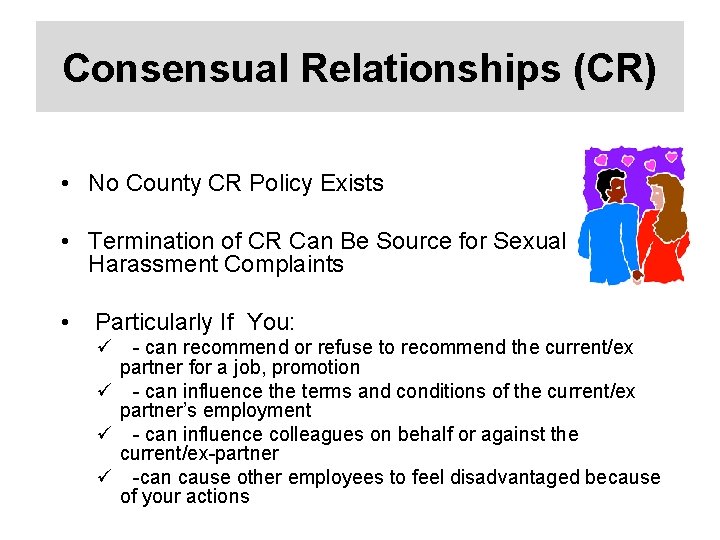 Consensual Relationships (CR)

• No County CR Policy Exists

• Termination of CR Can Be Source for Sexual Harassment Complaints

• Particularly If You:
✓ - can recommend or refuse to recommend the current/ex partner for a job, promotion
✓ - can influence the terms and conditions of the current/ex partner's employment
✓ - can influence colleagues on behalf or against the current/ex-partner
✓ -can cause other employees to feel disadvantaged because of your actions